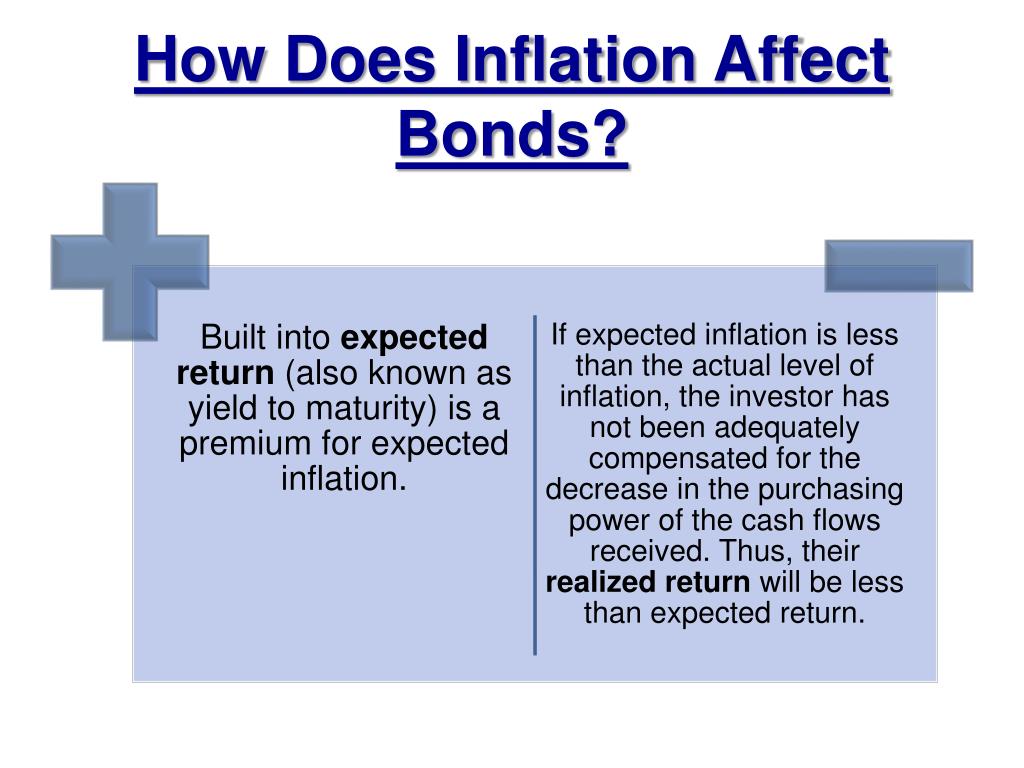 How Does Inflation Affect Bonds?

Built into expected return (also known as yield to maturity) is a premium for expected inflation.

If expected inflation is less than the actual level of inflation, the investor has not been adequately compensated for the decrease in the purchasing power of the cash flows received. Thus, their realized return will be less than expected return.